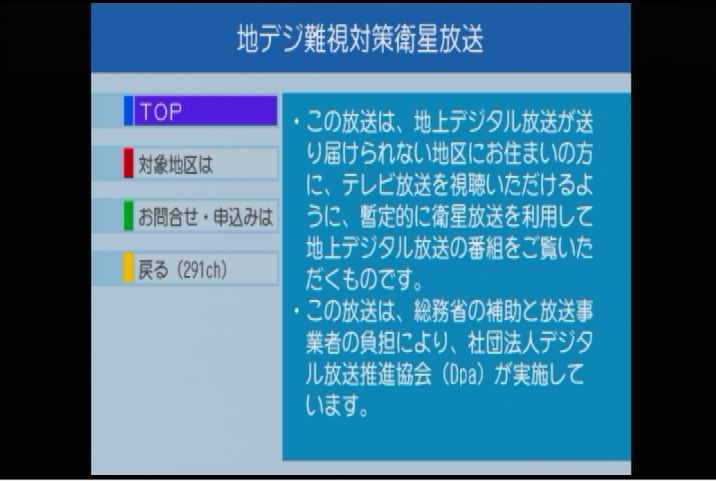 地デジ難視対策衛星放送

TOP

対象地区は

お問合せ・申込みは

戻る（291ch）

・この放送は、地上デジタル放送が送り届けられない地区にお住まいの方に、テレビ放送を視聴いただけるように、暫定的に衛星放送を利用して地上デジタル放送の番組をご覧いただくものです。

・この放送は、総務省の補助と放送事業者の負担により、社団法人デジタル放送推進協会（Dpa）が実施しています。